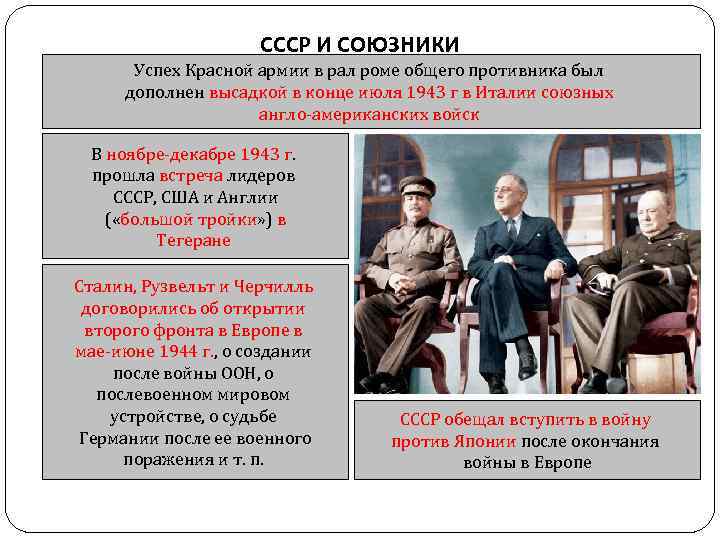 СССР И СОЮЗНИКИ

Успех Красной армии в рал роме общего противника был дополнен высадкой в конце июля 1943 г в Италии союзных англо-американских войск

В ноябре-декабре 1943 г. прошла встреча лидеров СССР, США и Англии («большой тройки») в Тегеране

Сталин, Рузвельт и Черчилль договорились об открытии второго фронта в Европе в мае-июне 1944 г., о создании после войны ООН, о послевоенном мировом устройстве, о судьбе Германии после ее военного поражения и т. п.

СССР обещал вступить в войну против Японии после окончания войны в Европе